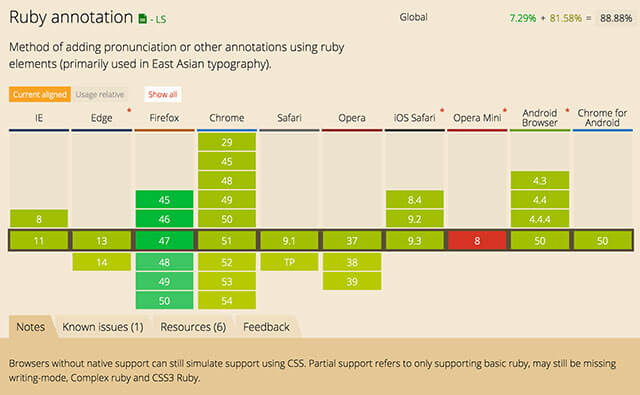 Ruby annotation - LS

Global 7.29% + 81.58% = 88.88%

Method of adding pronunciation or other annotations using ruby elements (primarily used in East Asian typography).

Current aligned Usage relative Show all

| IE | Edge * | Firefox | Chrome | Safari | Opera | iOS Safari * | Opera Mini * | Android Browser * | Chrome for Android |
|---|---|---|---|---|---|---|---|---|---|
| | | | 29 | | | | | | |
| | | | 45 | | | | | | |
| | | | 48 | | | | | 4.3 | |
| | | 45 | 49 | | | 8.4 | | 4.4 | |
| 8 | | 46 | 50 | | | 9.2 | | 4.4.4 | |
| 11 | 13 | 47 | 51 | 9.1 | 37 | 9.3 | 8 | 50 | 50 |
| | 14 | 48 | 52 | TP | 38 | | | | |
| | | 49 | 53 | | 39 | | | | |
| | | 50 | 54 | | | | | | |

Notes Known issues (1) Resources (6) Feedback

Browsers without native support can still simulate support using CSS. Partial support refers to only supporting basic ruby, may still be missing writing-mode, Complex ruby and CSS3 Ruby.